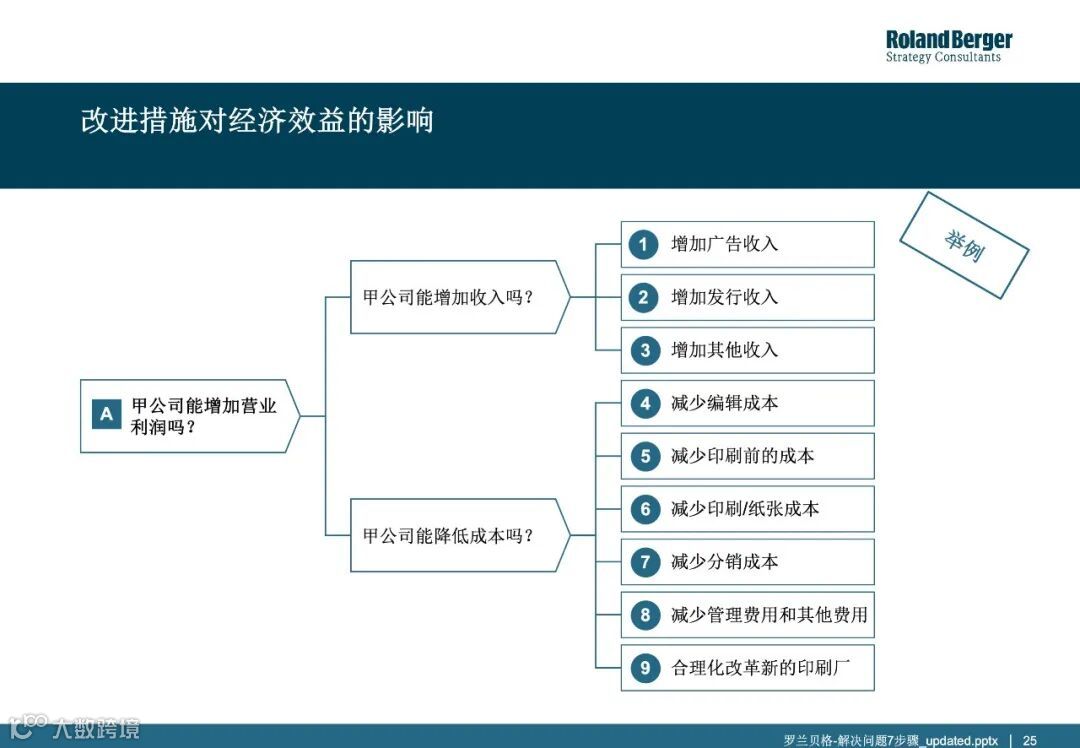 Roland Berger
Strategy Consultants

改进措施对经济效益的影响

举例

A 甲公司能增加营业利润吗？

甲公司能增加收入吗？

1 增加广告收入

2 增加发行收入

3 增加其他收入

甲公司能降低成本吗？

4 减少编辑成本

5 减少印刷前的成本

6 减少印刷/纸张成本

7 减少分销成本

8 减少管理费用和其他费用

9 合理化改革新的印刷厂

大数跨境

罗兰贝格-解决问题7步骤_updated.pptx | 25